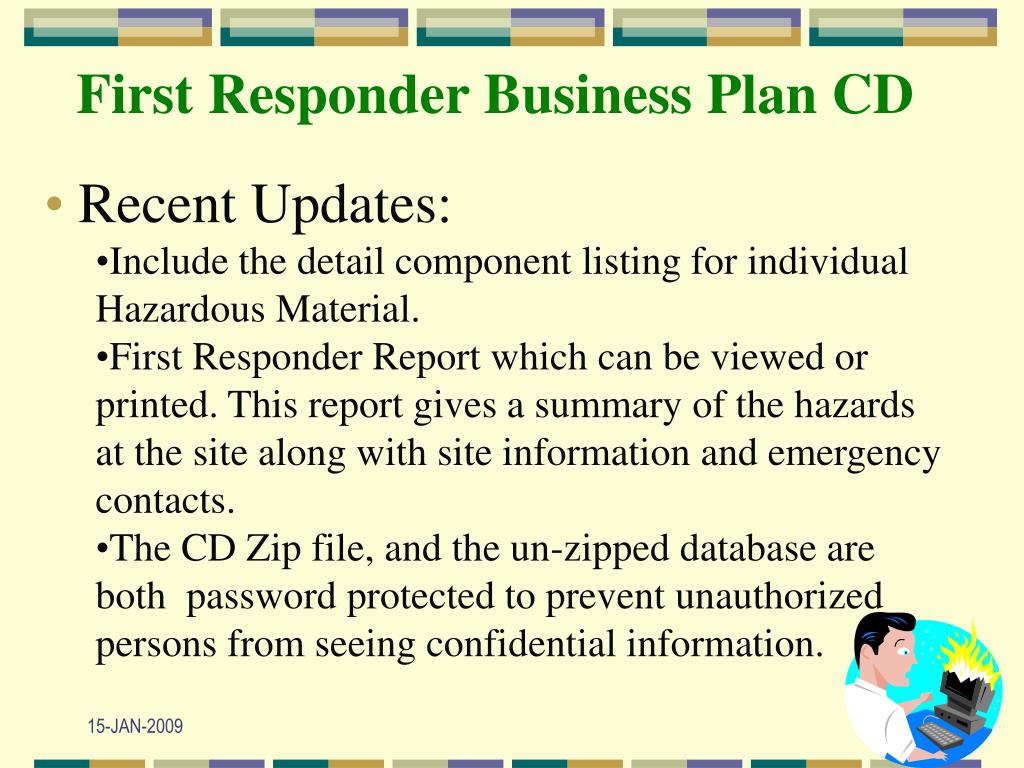 First Responder Business Plan CD

• Recent Updates:

•Include the detail component listing for individual Hazardous Material.

•First Responder Report which can be viewed or printed. This report gives a summary of the hazards at the site along with site information and emergency contacts.

•The CD Zip file, and the un-zipped database are both password protected to prevent unauthorized persons from seeing confidential information.

15-JAN-2009